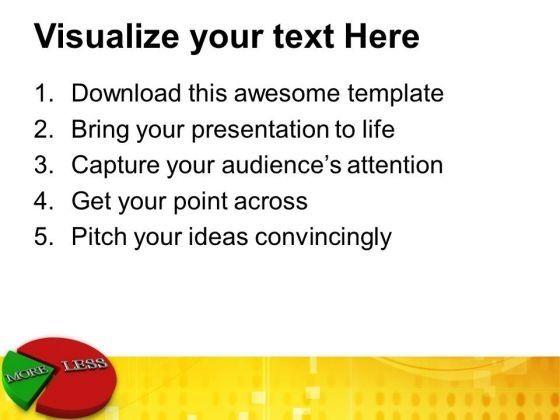 Visualize your text Here

1. Download this awesome template
2. Bring your presentation to life
3. Capture your audience's attention
4. Get your point across
5. Pitch your ideas convincingly

MORE
LESS